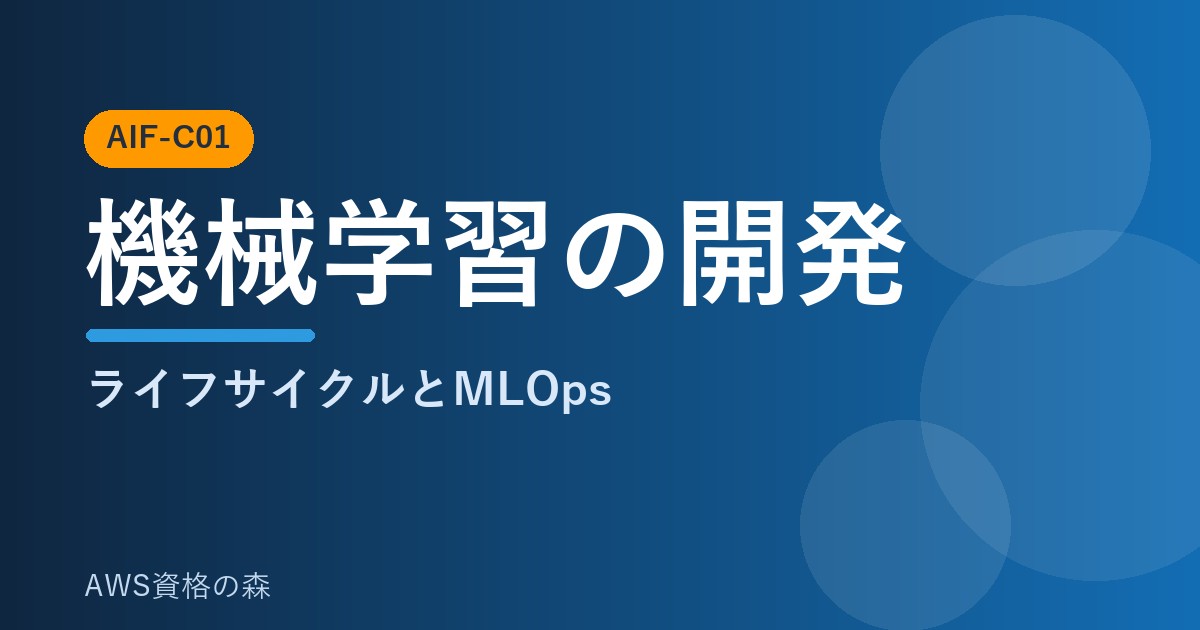 AIF-C01

機械学習の開発

ライフサイクルとMLOps

AWS資格の森